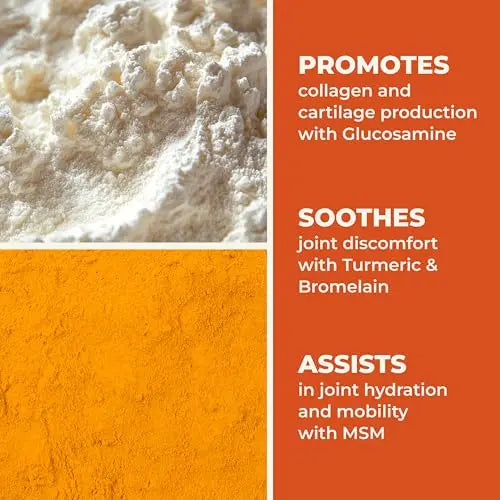 PROMOTES
collagen and cartilage production with Glucosamine

SOOTHES
joint discomfort with Turmeric & Bromelain

ASSISTS
in joint hydration and mobility with MSM